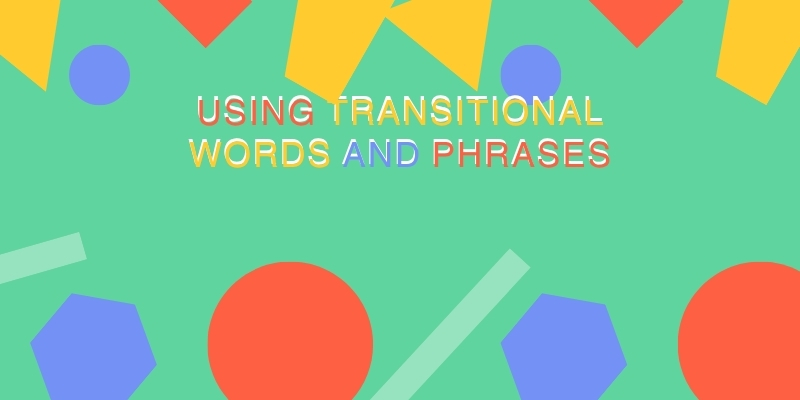 USING TRANSITIONAL WORDS AND PHRASES